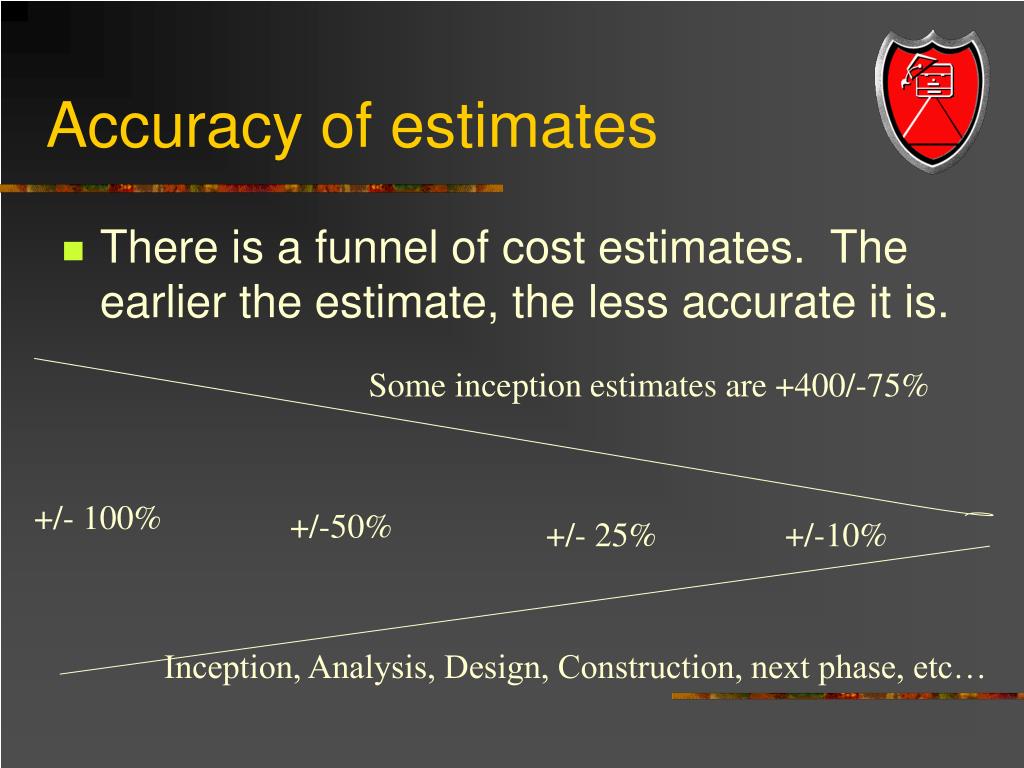 Accuracy of estimates

There is a funnel of cost estimates. The earlier the estimate, the less accurate it is.

Some inception estimates are +400/-75%

+/- 100%

+/-50%

+/- 25%

+/-10%

Inception, Analysis, Design, Construction, next phase, etc…